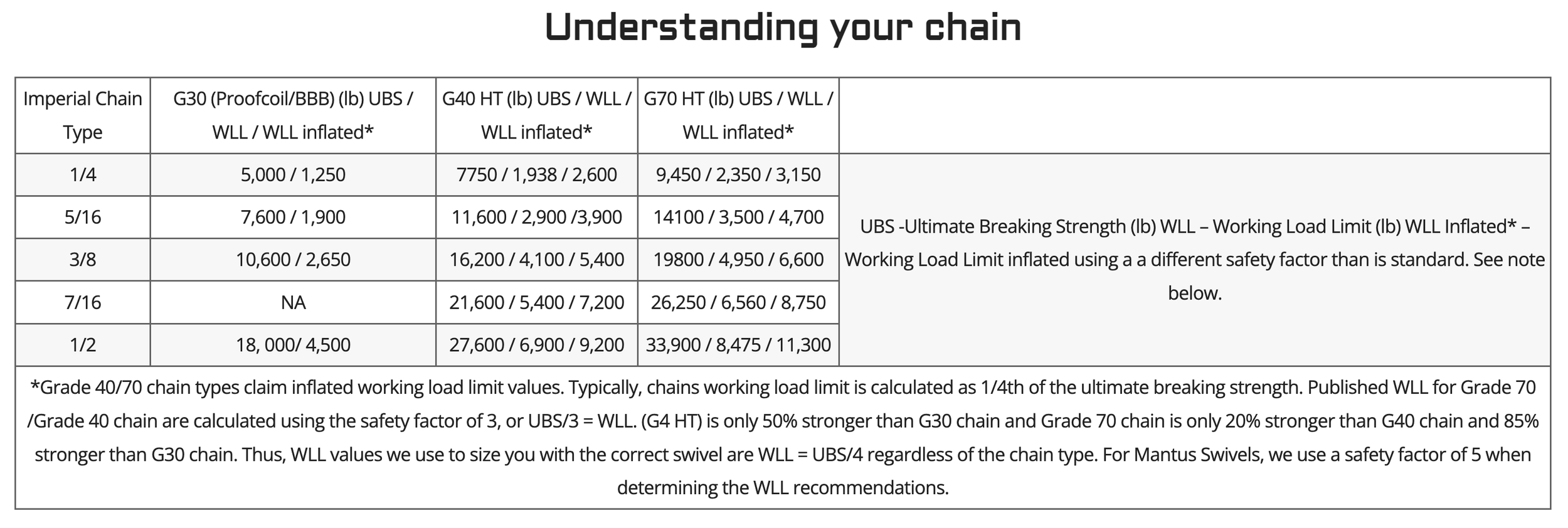 Understanding your chain

| Imperial Chain Type | G30 (Proofcoil/BBB) (lb) UBS / WLL / WLL inflated* | G40 HT (lb) UBS / WLL / WLL inflated* | G70 HT (lb) UBS / WLL / WLL inflated* | |
|---|---|---|---|---|
| 1/4 | 5,000 / 1,250 | 7750 / 1,938 / 2,600 | 9,450 / 2,350 / 3,150 | UBS -Ultimate Breaking Strength (lb) WLL – Working Load Limit (lb) WLL Inflated* – Working Load Limit inflated using a a different safety factor than is standard. See note below. |
| 5/16 | 7,600 / 1,900 | 11,600 / 2,900 /3,900 | 14100 / 3,500 / 4,700 | |
| 3/8 | 10,600 / 2,650 | 16,200 / 4,100 / 5,400 | 19800 / 4,950 / 6,600 | |
| 7/16 | NA | 21,600 / 5,400 / 7,200 | 26,250 / 6,560 / 8,750 | |
| 1/2 | 18, 000/ 4,500 | 27,600 / 6,900 / 9,200 | 33,900 / 8,475 / 11,300 | |

*Grade 40/70 chain types claim inflated working load limit values. Typically, chains working load limit is calculated as 1/4th of the ultimate breaking strength. Published WLL for Grade 70 /Grade 40 chain are calculated using the safety factor of 3, or UBS/3 = WLL. (G4 HT) is only 50% stronger than G30 chain and Grade 70 chain is only 20% stronger than G40 chain and 85% stronger than G30 chain. Thus, WLL values we use to size you with the correct swivel are WLL = UBS/4 regardless of the chain type. For Mantus Swivels, we use a safety factor of 5 when determining the WLL recommendations.